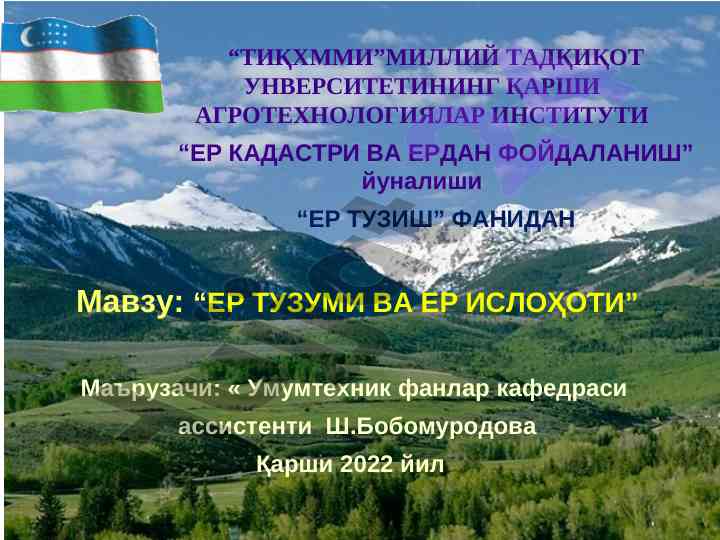 “ТИҚХММИ”МИЛЛИЙ ТАДҚИҚОТ УНВЕРСИТЕТИНИНГ ҚАРШИ АГРОТЕХНОЛОГИЯЛАР ИНСТИТУТИ

“ЕР КАДАСТРИ ВА ЕРДАН ФОЙДАЛАНИШ” йуналиши

“ЕР ТУЗИШ” ФАНИДАН

Мавзу: “ЕР ТУЗУМИ ВА ЕР ИСЛОҲОТИ”

Маърузачи: « Умумтехник фанлар кафедраси ассистенти Ш.Бобомуродова

Қарши 2022 йил